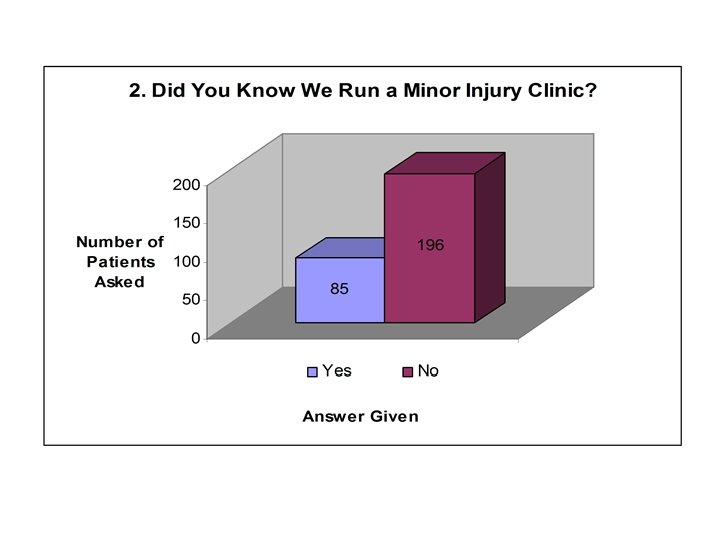 2. Did You Know We Run a Minor Injury Clinic?

Number of Patients Asked

200
150
100
50
0

85
196

Yes
No

Answer Given